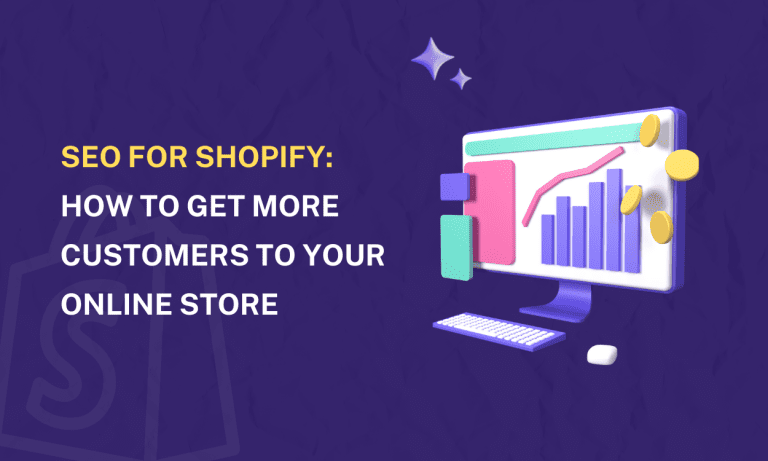 SEO FOR SHOPIFY:
HOW TO GET MORE CUSTOMERS TO YOUR ONLINE STORE